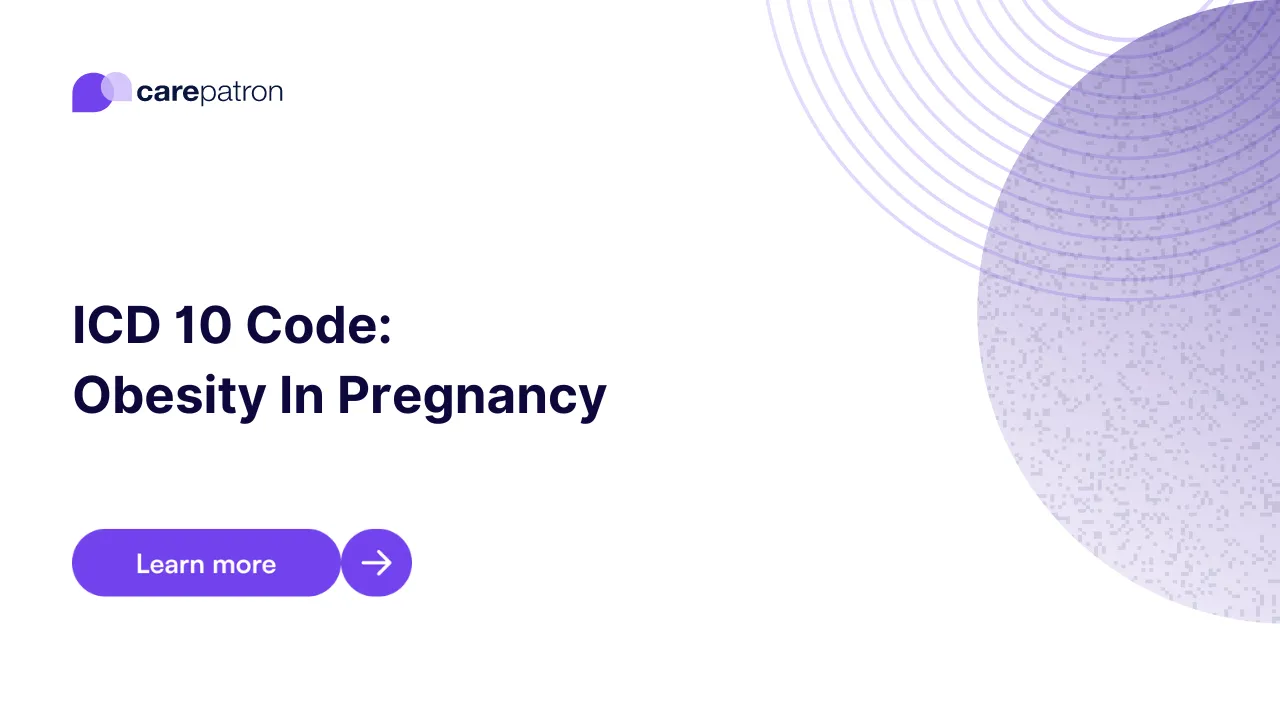 carepatron

ICD 10 Code:
Obesity In Pregnancy

Learn more